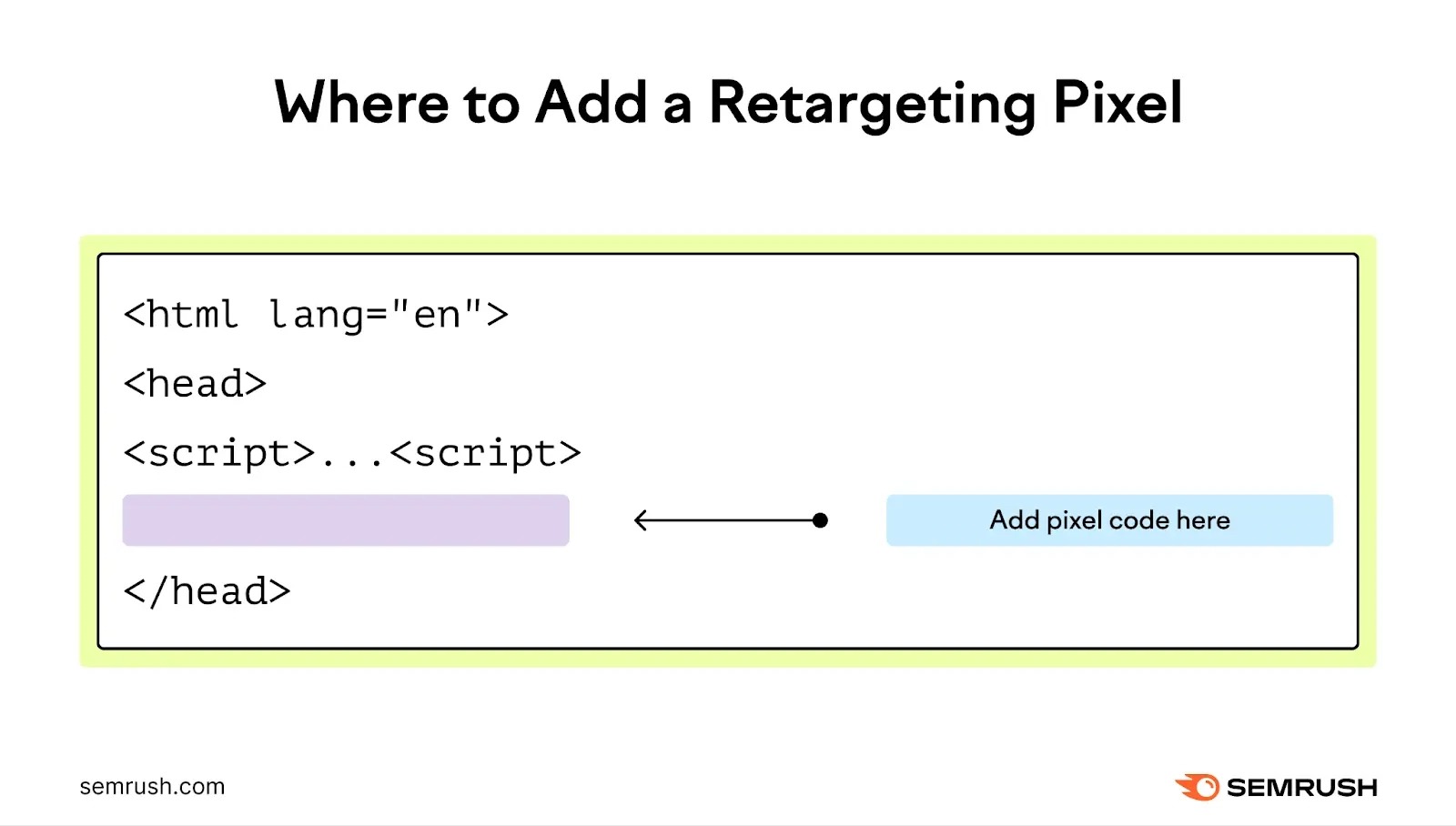 Where to Add a Retargeting Pixel

<html lang="en">

<head>

<script>...<script>

Add pixel code here

</head>

semrush.com

SEMRUSH